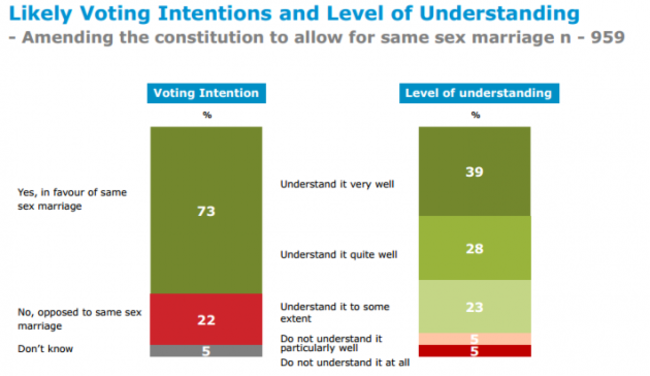 Likely Voting Intentions and Level of Understanding
- Amending the constitution to allow for same sex marriage n - 959

Voting Intention

%

Yes, in favour of same sex marriage

73

No, opposed to same sex marriage

22

Don't know

5

Level of understanding

%

Understand it very well

39

Understand it quite well

28

Understand it to some extent

23

Do not understand it particularly well

5

Do not understand it at all

5